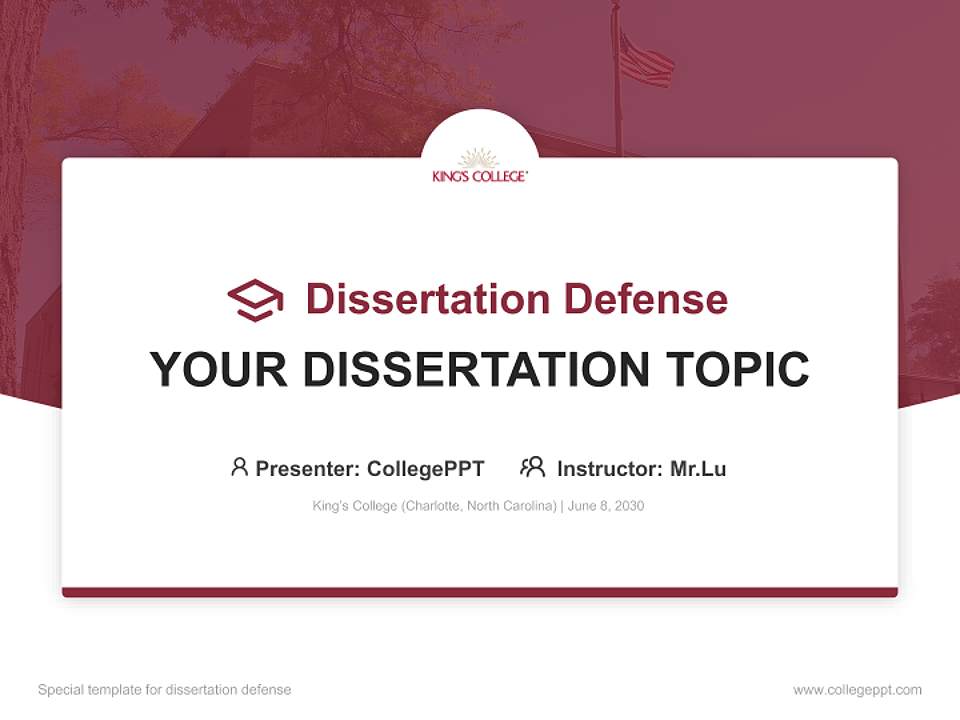 KING'S COLLEGE

Dissertation Defense

YOUR DISSERTATION TOPIC

Presenter: CollegePPT Instructor: Mr.Lu

King's College (Charlotte, North Carolina) | June 8, 2030

Special template for dissertation defense

www.collegeppt.com